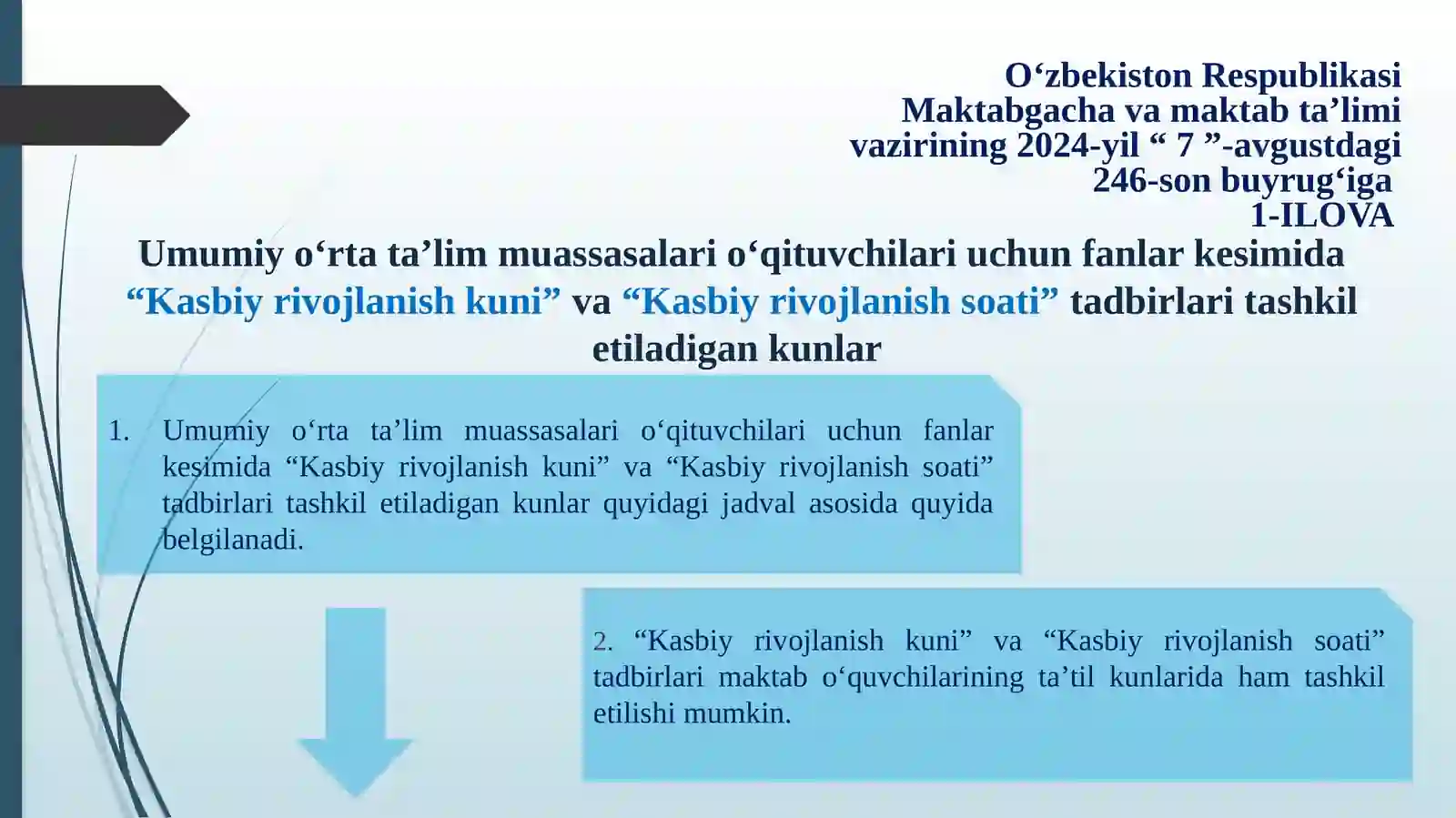 O‘zbekiston Respublikasi
Maktabgacha va maktab ta’limi
vazirining 2024-yil “ 7 ”-avgustdagi
246-son buyrug‘iga
1-ILOVA

Umumiy o‘rta ta’lim muassasalari o‘qituvchilari uchun fanlar kesimida “Kasbiy rivojlanish kuni” va “Kasbiy rivojlanish soati” tadbirlari tashkil etiladigan kunlar

1. Umumiy o‘rta ta’lim muassasalari o‘qituvchilari uchun fanlar kesimida “Kasbiy rivojlanish kuni” va “Kasbiy rivojlanish soati” tadbirlari tashkil etiladigan kunlar quyidagi jadval asosida quyida belgilanadi.

2. “Kasbiy rivojlanish kuni” va “Kasbiy rivojlanish soati” tadbirlari maktab o‘quvchilarining ta’til kunlarida ham tashkil etilishi mumkin.